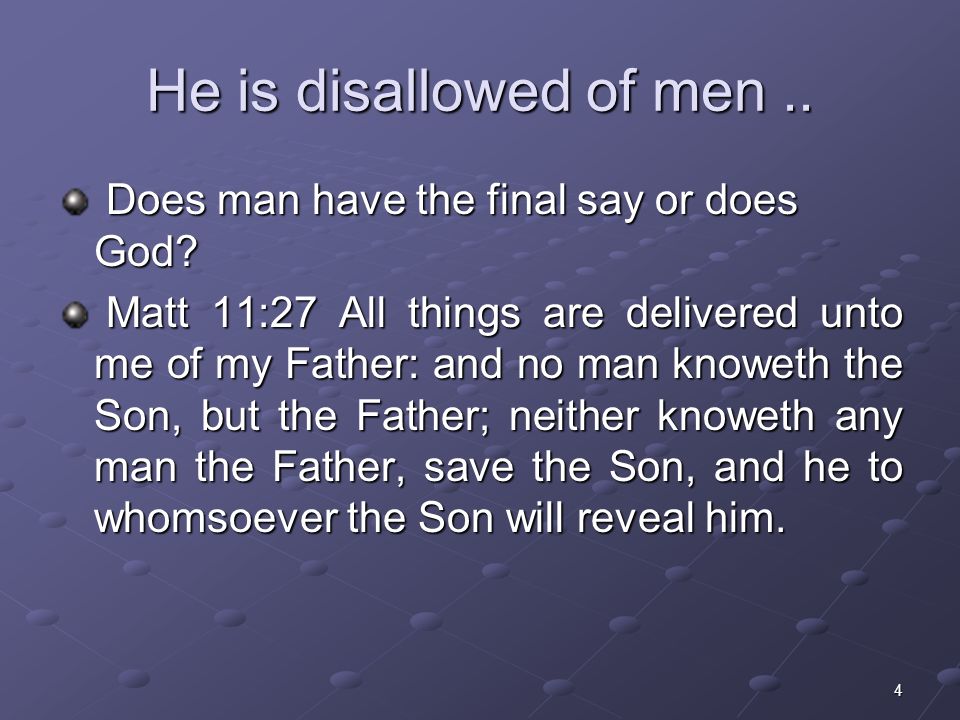 He is disallowed of men ..

Does man have the final say or does God?

Matt 11:27 All things are delivered unto me of my Father: and no man knoweth the Son, but the Father; neither knoweth any man the Father, save the Son, and he to whomsoever the Son will reveal him.

4